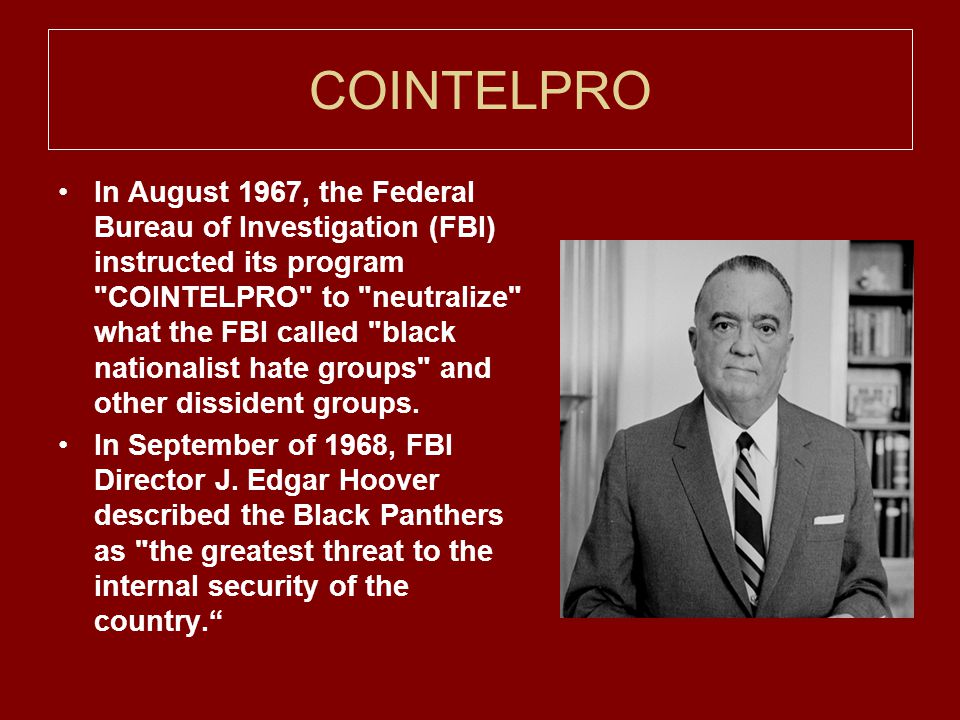 COINTELPRO

• In August 1967, the Federal Bureau of Investigation (FBI) instructed its program "COINTELPRO" to "neutralize" what the FBI called "black nationalist hate groups" and other dissident groups.

• In September of 1968, FBI Director J. Edgar Hoover described the Black Panthers as "the greatest threat to the internal security of the country.“